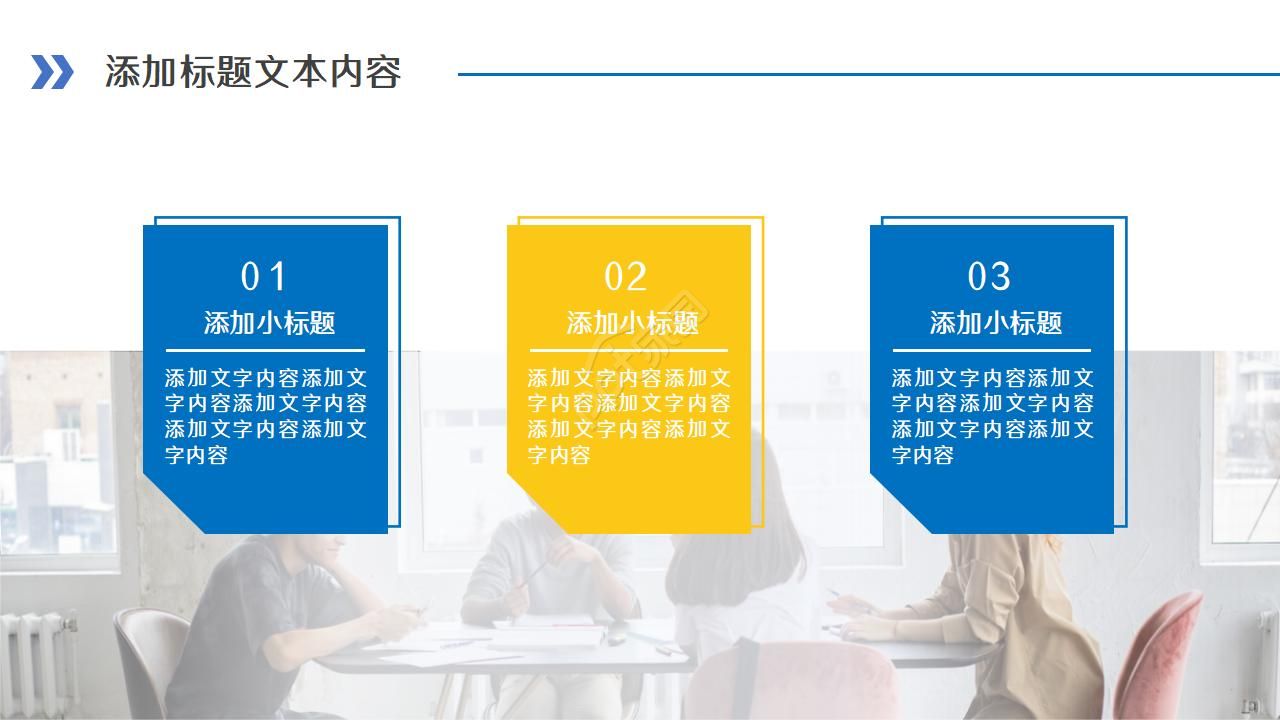 添加标题文本内容

01
添加小标题
添加文字内容添加文字内容添加文字内容添加文字内容添加文字内容

02
添加小标题
添加文字内容添加文字内容添加文字内容添加文字内容添加文字内容

03
添加小标题
添加文字内容添加文字内容添加文字内容添加文字内容添加文字内容